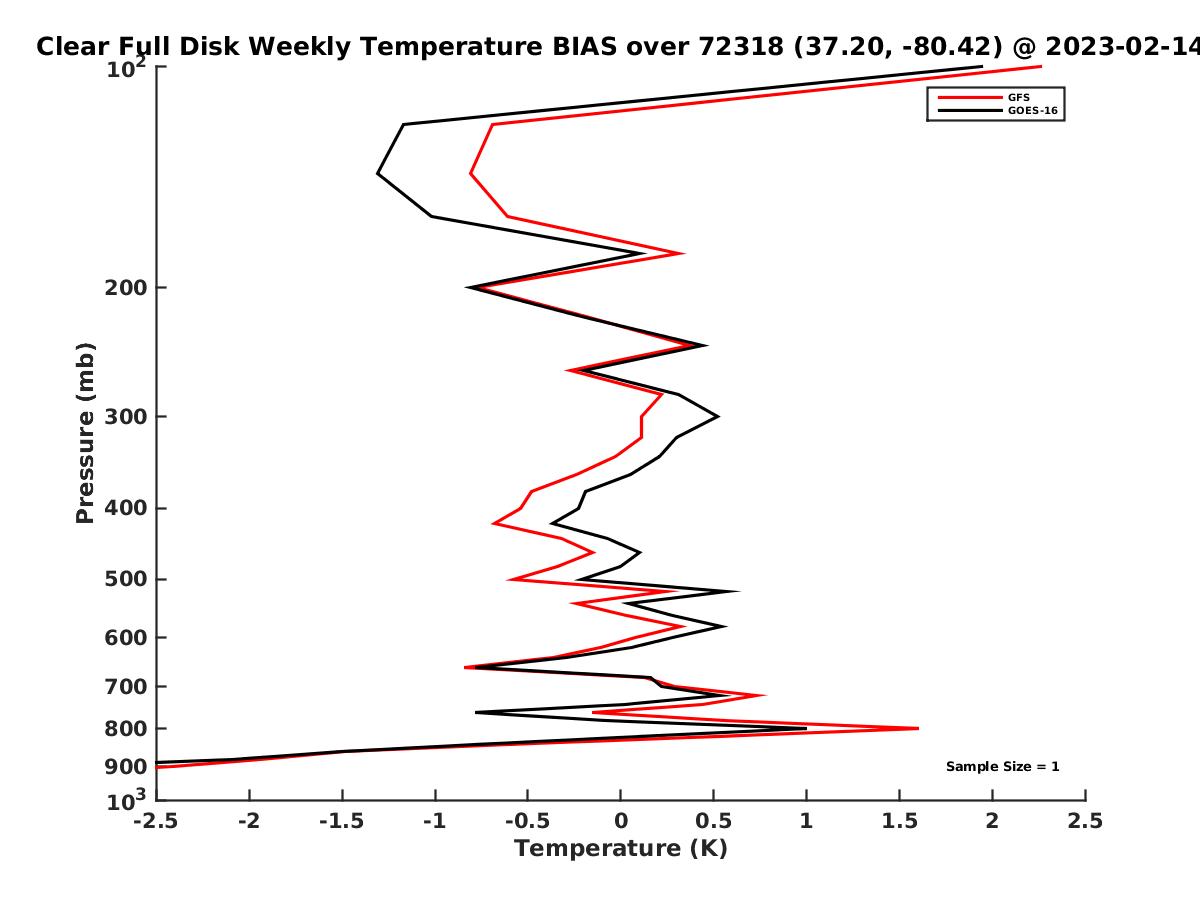 Clear Full Disk Weekly Temperature BIAS over 72318 (37.20, -80.42) @ 2023-02-14

GFS
GOES-16

Pressure (mb)

$10^2$
200
300
400
500
600
700
800
900
$10^3$

Sample Size = 1

-2.5 -2 -1.5 -1 -0.5 0 0.5 1 1.5 2 2.5

Temperature (K)